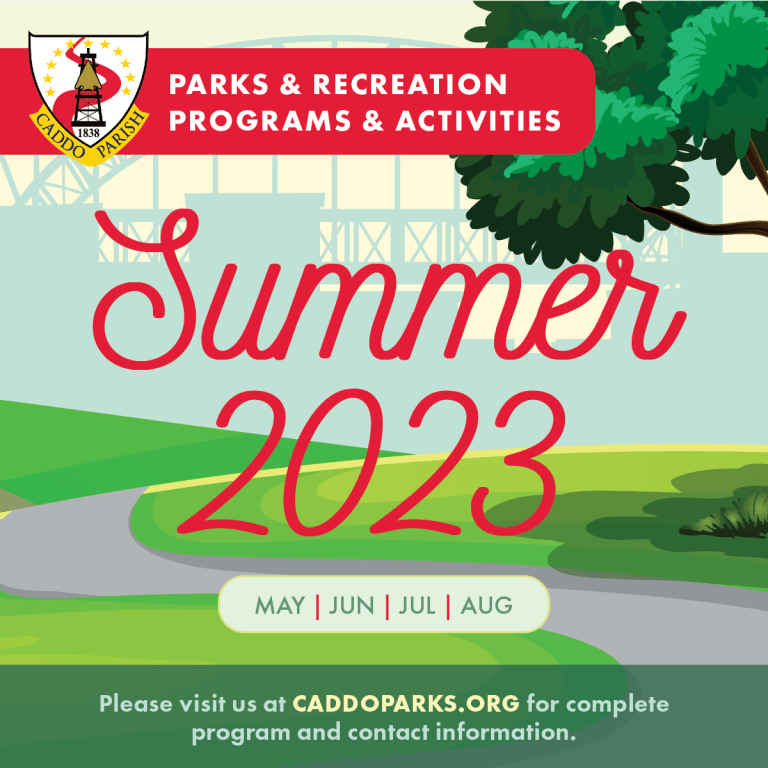 CADDO PARISH
1838

PARKS & RECREATION
PROGRAMS & ACTIVITIES

Summer
2023

MAY | JUN | JUL | AUG

Please visit us at CADDOPARKS.ORG for complete program and contact information.